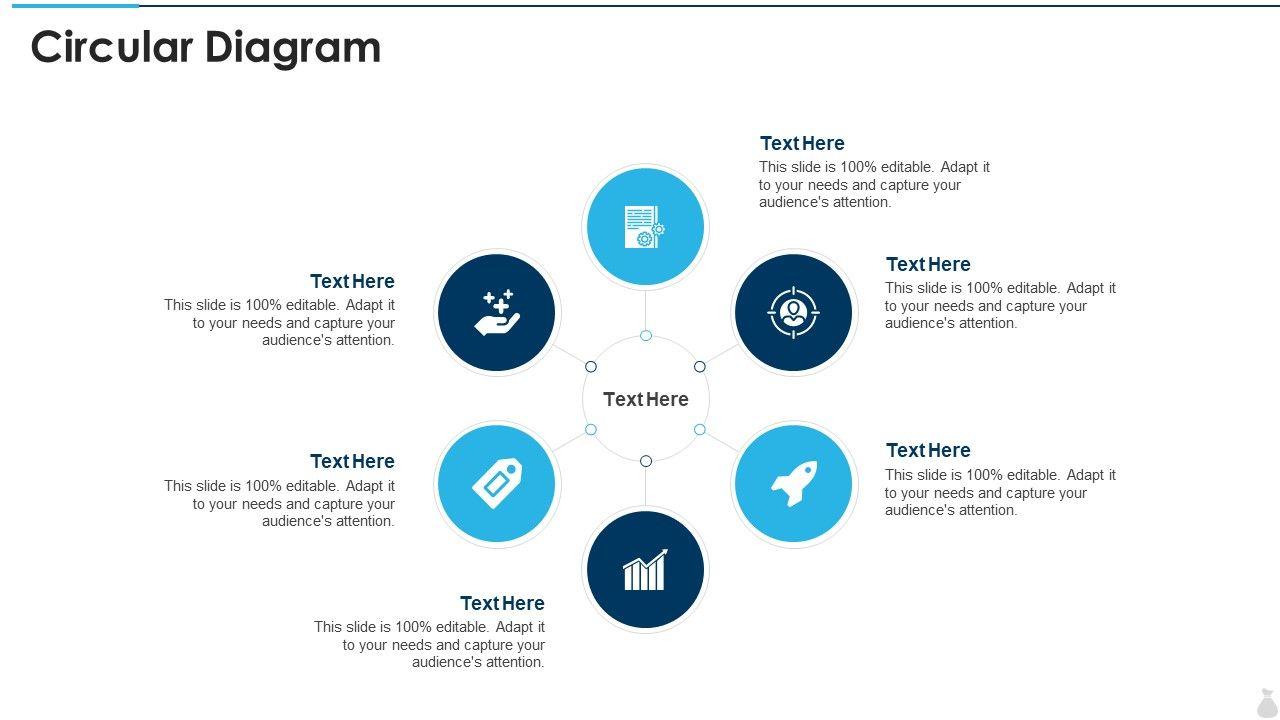 Circular Diagram

Text Here
This slide is 100% editable. Adapt it to your needs and capture your audience's attention.

Text Here
This slide is 100% editable. Adapt it to your needs and capture your audience's attention.

Text Here
This slide is 100% editable. Adapt it to your needs and capture your audience's attention.

Text Here

Text Here
This slide is 100% editable. Adapt it to your needs and capture your audience's attention.

Text Here
This slide is 100% editable. Adapt it to your needs and capture your audience's attention.

Text Here
This slide is 100% editable. Adapt it to your needs and capture your audience's attention.